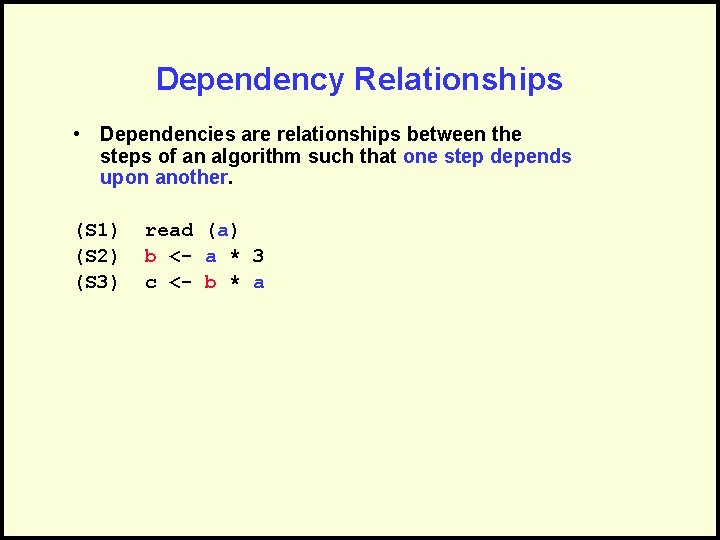 Dependency Relationships

• Dependencies are relationships between the steps of an algorithm such that one step depends upon another.

(S1) read (a)
(S2) b <- a * 3
(S3) c <- b * a